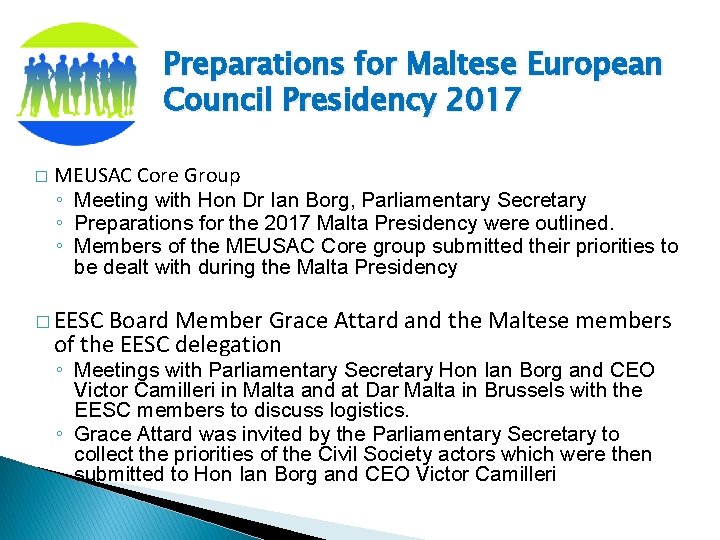 Preparations for Maltese European Council Presidency 2017

□ MEUSAC Core Group
◦ Meeting with Hon Dr Ian Borg, Parliamentary Secretary
◦ Preparations for the 2017 Malta Presidency were outlined.
◦ Members of the MEUSAC Core group submitted their priorities to be dealt with during the Malta Presidency

□ EESC Board Member Grace Attard and the Maltese members of the EESC delegation
◦ Meetings with Parliamentary Secretary Hon Ian Borg and CEO Victor Camilleri in Malta and at Dar Malta in Brussels with the EESC members to discuss logistics.
◦ Grace Attard was invited by the Parliamentary Secretary to collect the priorities of the Civil Society actors which were then submitted to Hon Ian Borg and CEO Victor Camilleri